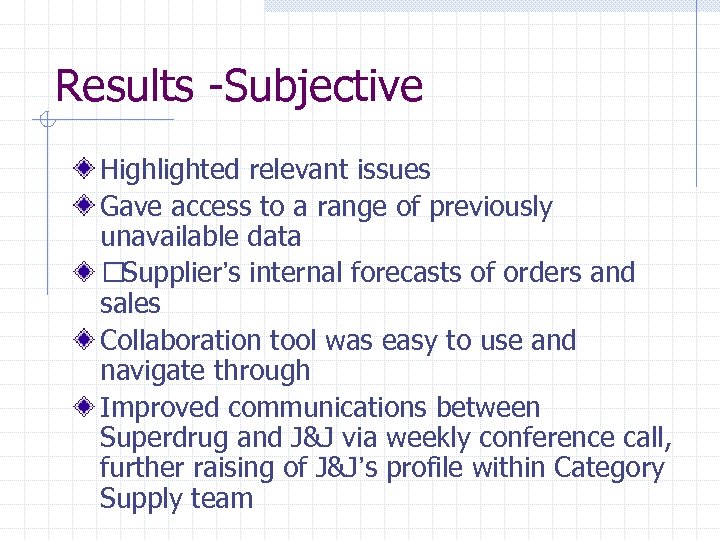 Results -Subjective

Highlighted relevant issues

Gave access to a range of previously unavailable data

□Supplier's internal forecasts of orders and sales

Collaboration tool was easy to use and navigate through

Improved communications between Superdrug and J&J via weekly conference call, further raising of J&J's profile within Category Supply team